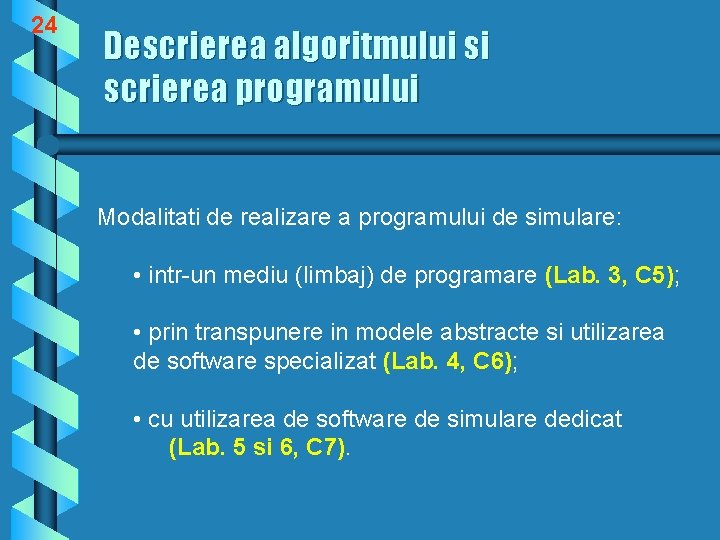 24

Descrierea algoritmului si scrierea programului

Modalitati de realizare a programului de simulare:

• intr-un mediu (limbaj) de programare (Lab. 3, C5);

• prin transpunere in modele abstracte si utilizarea de software specializat (Lab. 4, C6);

• cu utilizarea de software de simulare dedicat (Lab. 5 si 6, C7).